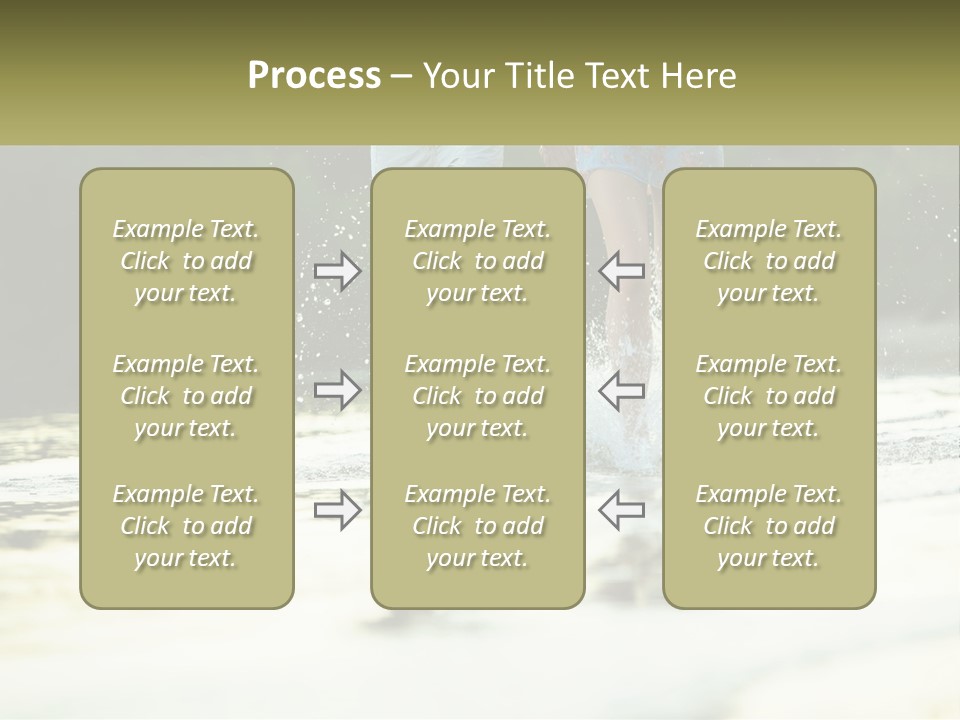 Process – Your Title Text Here

Example Text. Click to add your text.

Example Text. Click to add your text.

Example Text. Click to add your text.

Example Text. Click to add your text.

Example Text. Click to add your text.

Example Text. Click to add your text.

Example Text. Click to add your text.

Example Text. Click to add your text.

Example Text. Click to add your text.